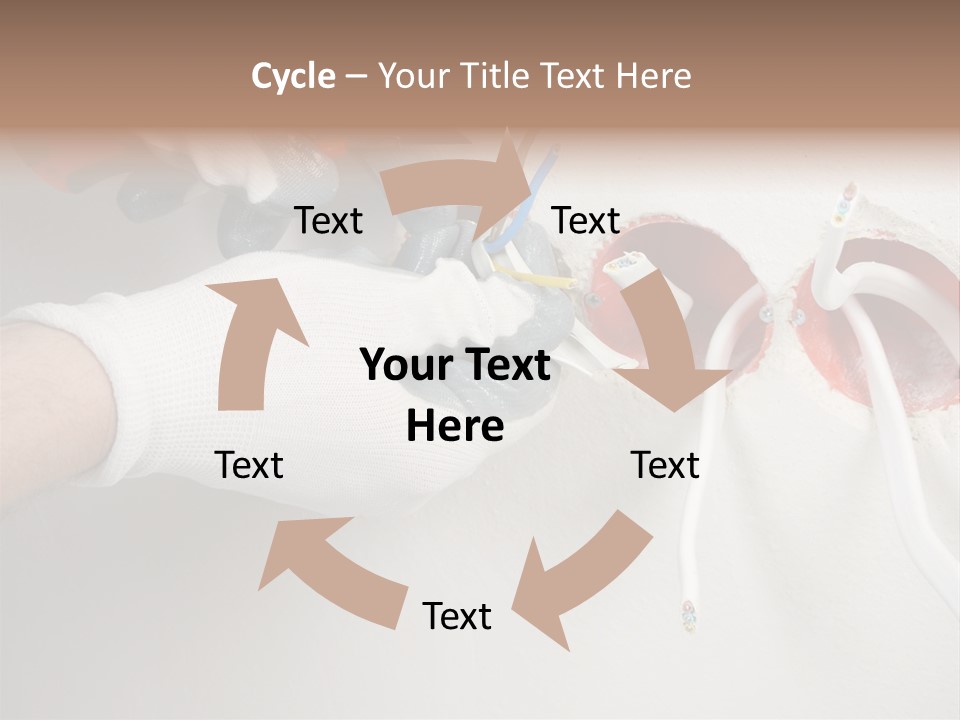 Cycle – Your Title Text Here

Text

Text

Your Text Here

Text

Text

Text